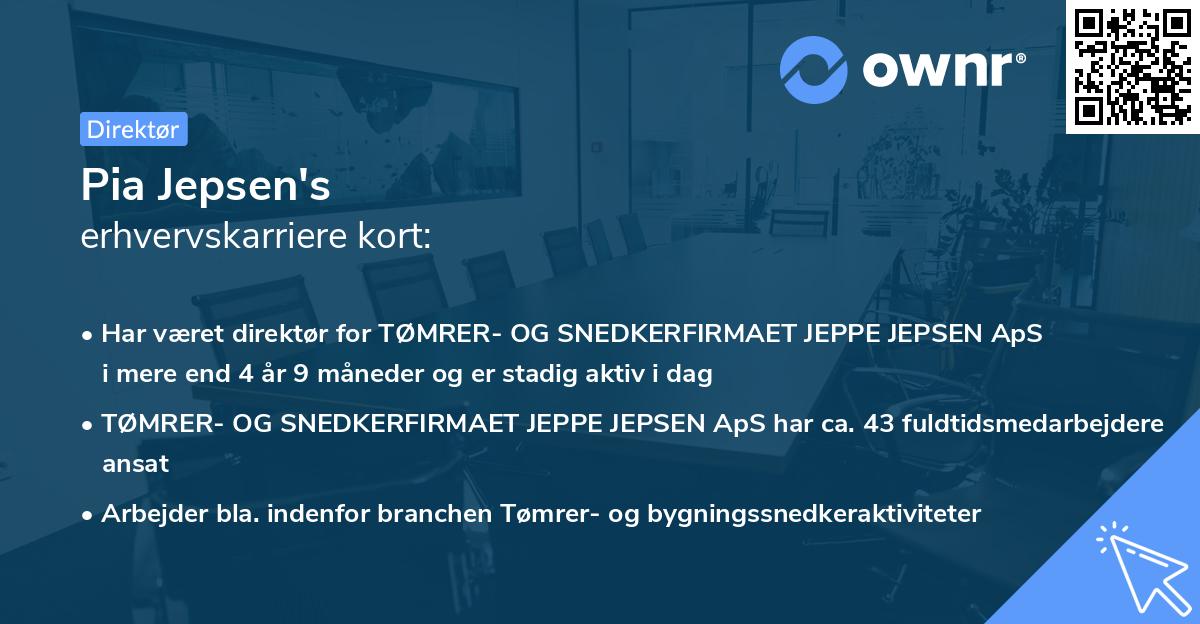 ownr®

Direktør

Pia Jepsen's
erhvervskarriere kort:

• Har været direktør for TØMRER- OG SNEDKERFIRMAET JEPPE JEPSEN ApS i mere end 4 år 9 måneder og er stadig aktiv i dag

• TØMRER- OG SNEDKERFIRMAET JEPPE JEPSEN ApS har ca. 43 fuldtidsmedarbejdere ansat

• Arbejder bla. indenfor branchen Tømrer- og bygningssnedkeraktiviteter